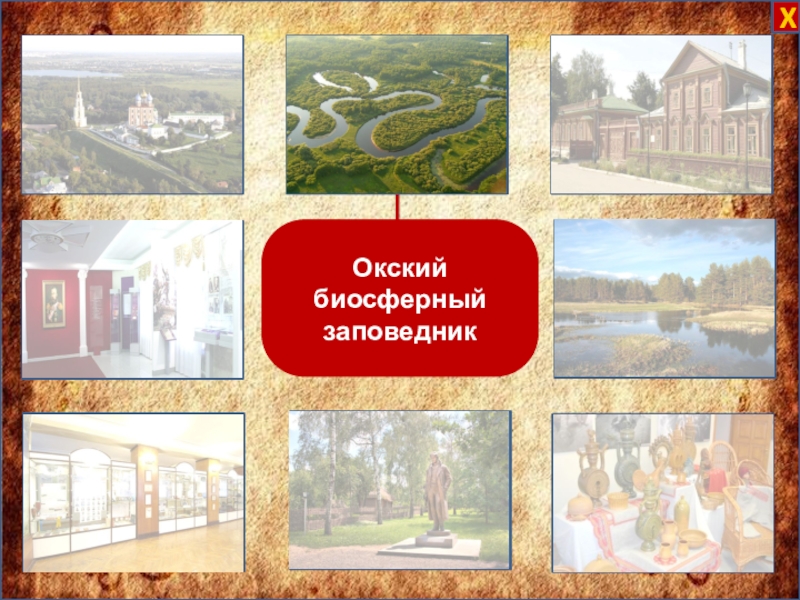 X

Окский биосферный заповедник